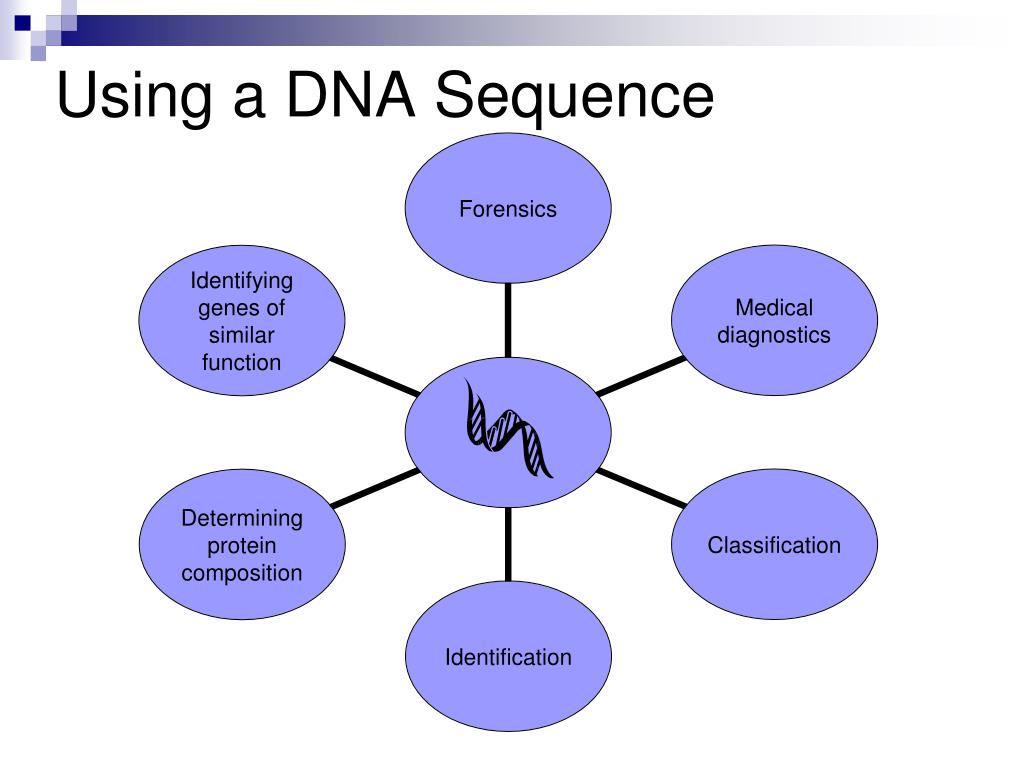 Using a DNA Sequence

Forensics

Identifying genes of similar function

Medical diagnostics

Determining protein composition

Classification

Identification